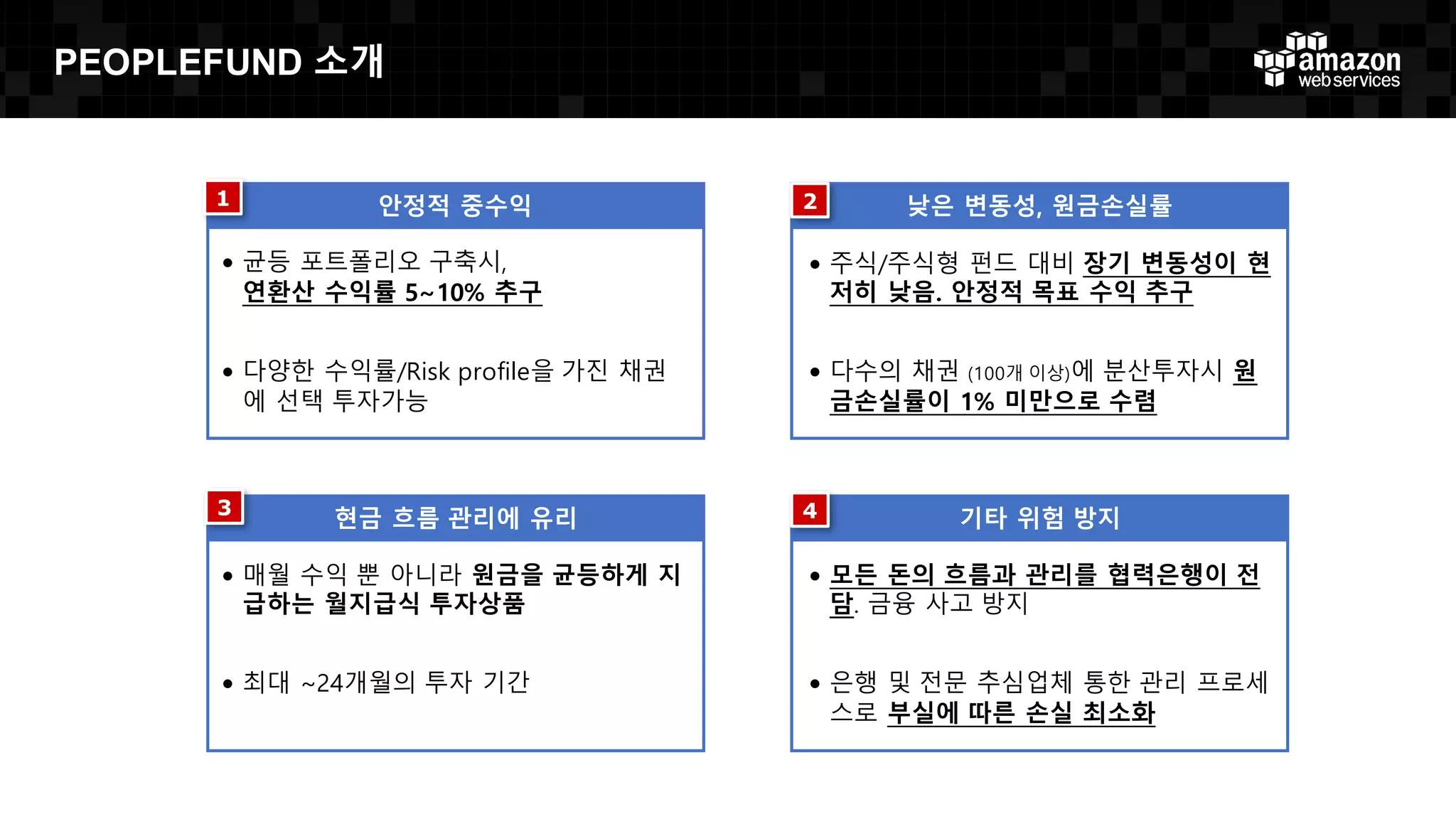 PEOPLEFUND 소개

amazon web services

1
안정적 중수익

• 균등 포트폴리오 구축시, 연환산 수익률 5~10% 추구

• 다양한 수익률/Risk profile을 가진 채권에 선택 투자가능

2
낮은 변동성, 원금손실률

• 주식/주식형 펀드 대비 장기 변동성이 현저히 낮음. 안정적 목표 수익 추구

• 다수의 채권 (100개 이상)에 분산투자시 원금손실률이 1% 미만으로 수렴

3
현금 흐름 관리에 유리

• 매월 수익 뿐 아니라 원금을 균등하게 지급하는 월지급식 투자상품

• 최대 ~24개월의 투자 기간

4
기타 위험 방지

• 모든 돈의 흐름과 관리를 협력은행이 전담. 금융 사고 방지

• 은행 및 전문 추심업체 통한 관리 프로세스로 부실에 따른 손실 최소화